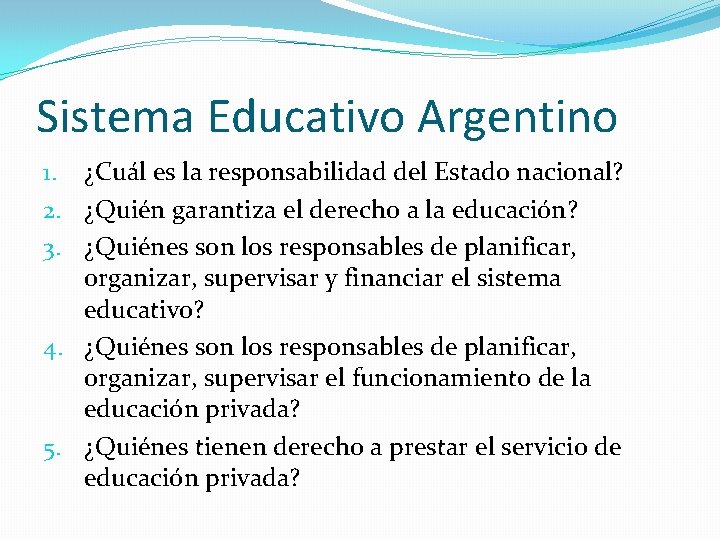 Sistema Educativo Argentino

1. ¿Cuál es la responsabilidad del Estado nacional?
2. ¿Quién garantiza el derecho a la educación?
3. ¿Quiénes son los responsables de planificar, organizar, supervisar y financiar el sistema educativo?
4. ¿Quiénes son los responsables de planificar, organizar, supervisar el funcionamiento de la educación privada?
5. ¿Quiénes tienen derecho a prestar el servicio de educación privada?